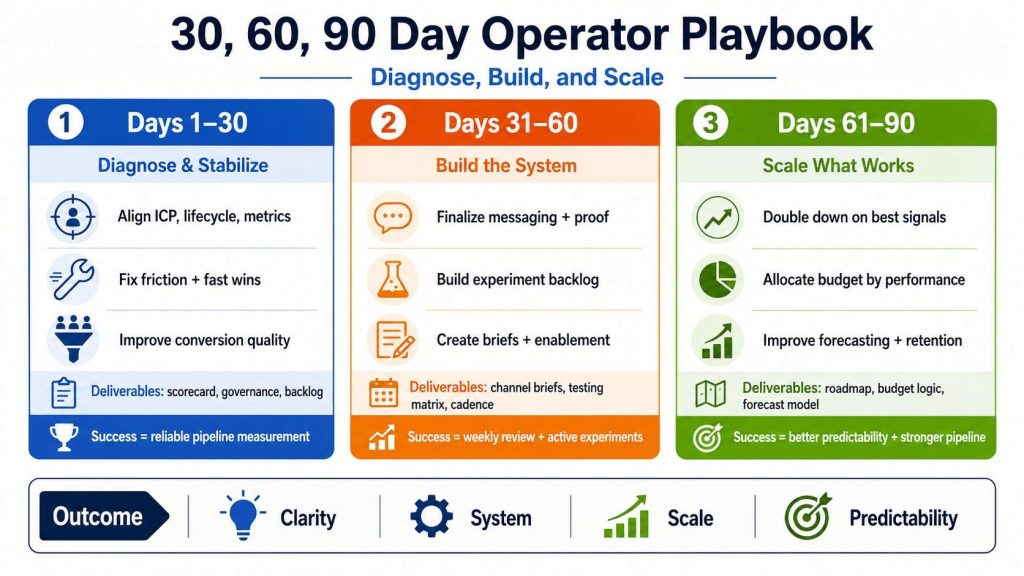 30, 60, 90 Day Operator Playbook

Diagnose, Build, and Scale

1 Days 1–30

Diagnose & Stabilize

Align ICP, lifecycle, metrics

Fix friction + fast wins

Improve conversion quality

Deliverables: scorecard, governance, backlog

Success = reliable pipeline measurement

2 Days 31–60

Build the System

Finalize messaging + proof

Build experiment backlog

Create briefs + enablement

Deliverables: channel briefs, testing matrix, cadence

Success = weekly review + active experiments

3 Days 61–90

Scale What Works

Double down on best signals

Allocate budget by performance

Improve forecasting + retention

Deliverables: roadmap, budget logic, forecast model

Success = better predictability + stronger pipeline

Outcome

Clarity

System

Scale

Predictability